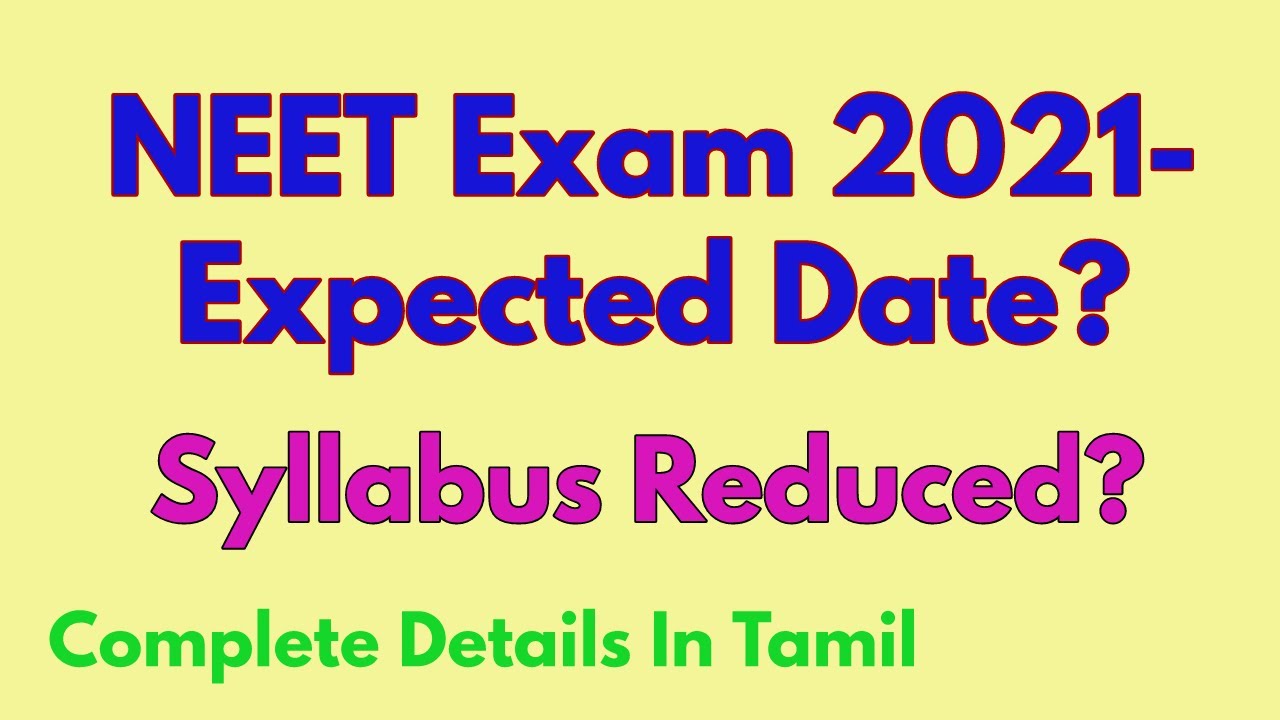 NEET Exam 2021-
Expected Date?

Syllabus Reduced?

Complete Details In Tamil